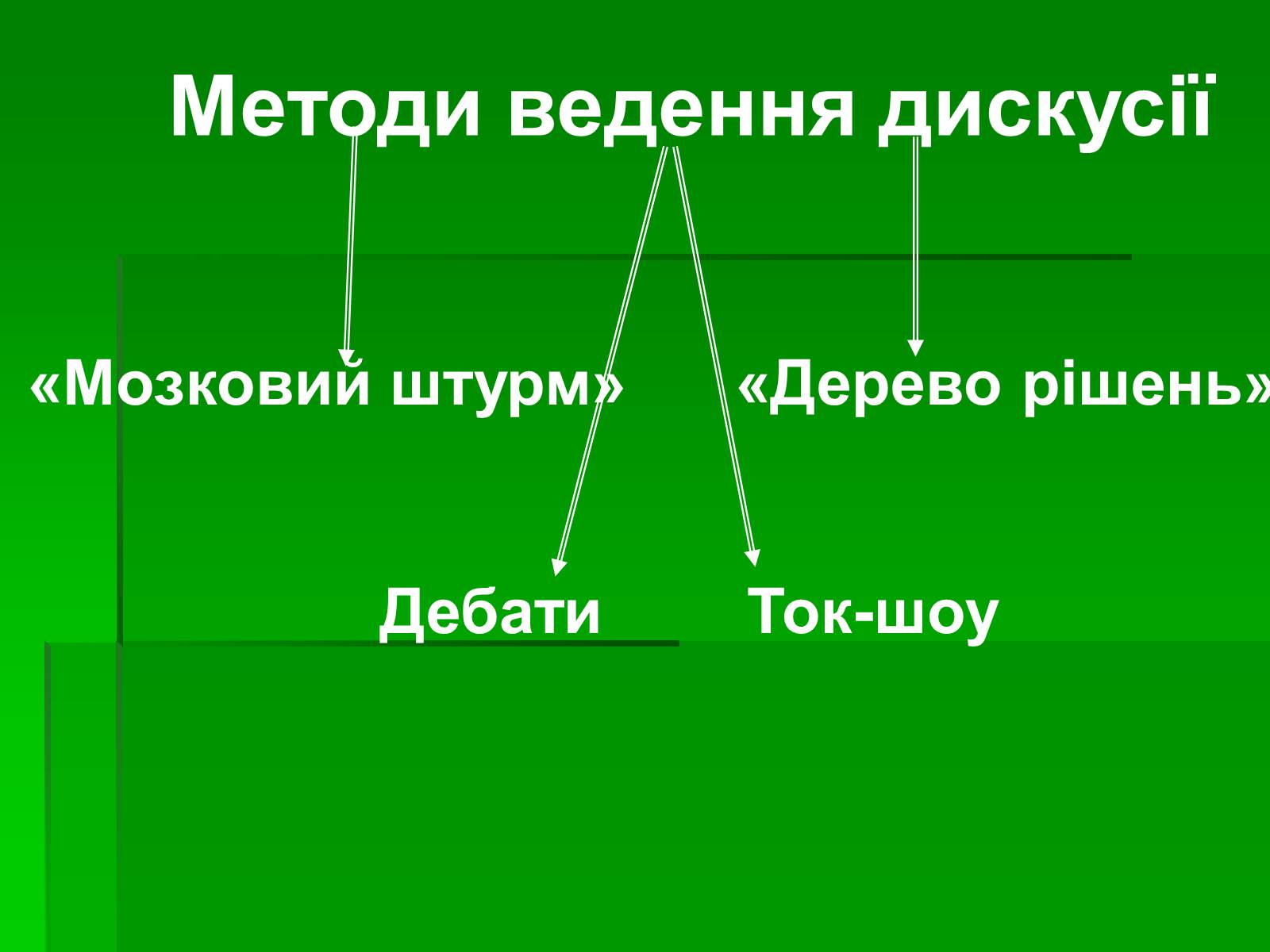 Методи ведення дискусії

«Мозковий штурм»

«Дерево рішень»

Дебати

Ток-шоу